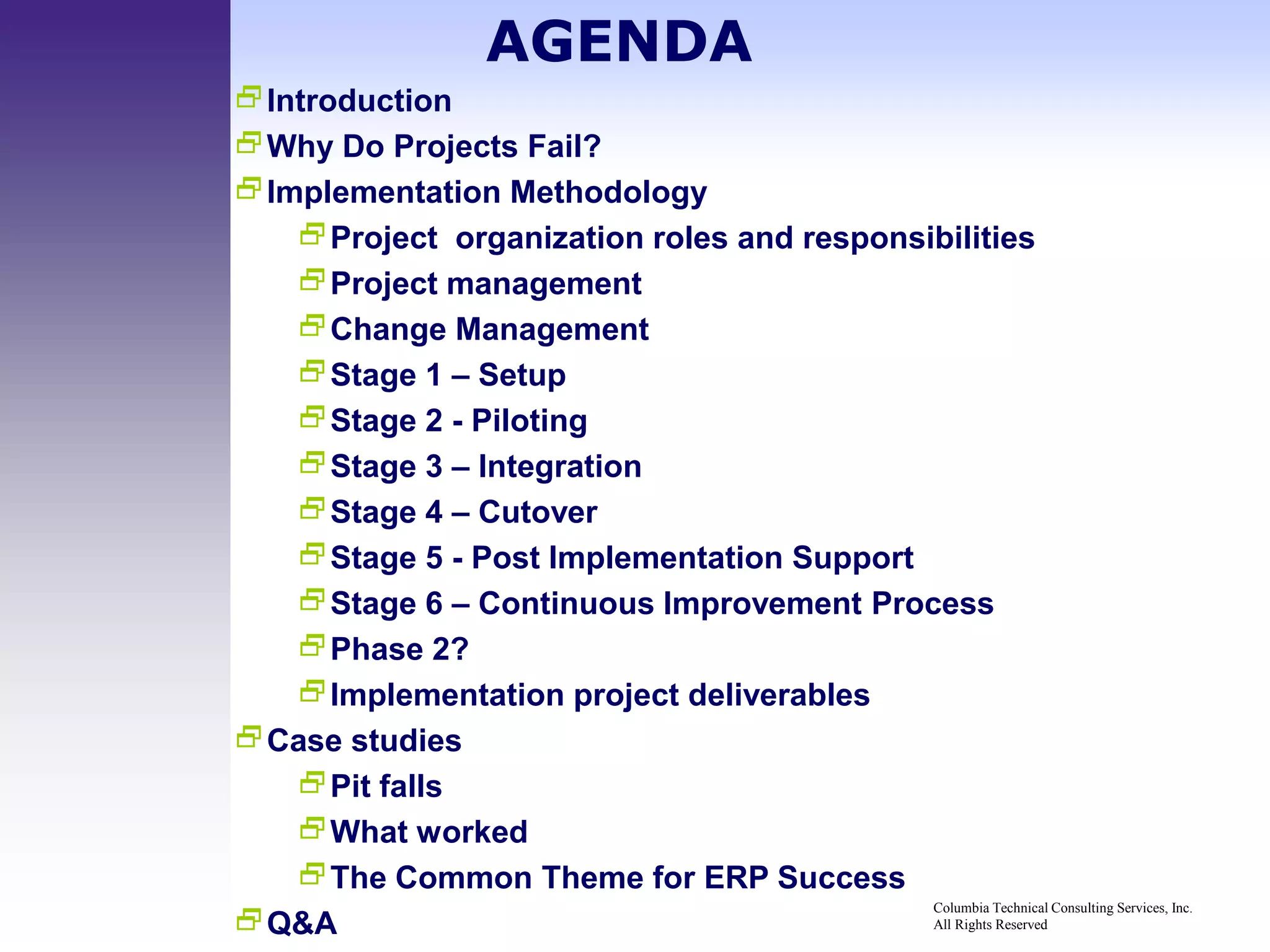 AGENDA

Introduction
Why Do Projects Fail?
Implementation Methodology
Project organization roles and responsibilities
Project management
Change Management
Stage 1 – Setup
Stage 2 - Piloting
Stage 3 – Integration
Stage 4 – Cutover
Stage 5 - Post Implementation Support
Stage 6 – Continuous Improvement Process
Phase 2?
Implementation project deliverables
Case studies
Pit falls
What worked
The Common Theme for ERP Success
Q&A

Columbia Technical Consulting Services, Inc.
All Rights Reserved